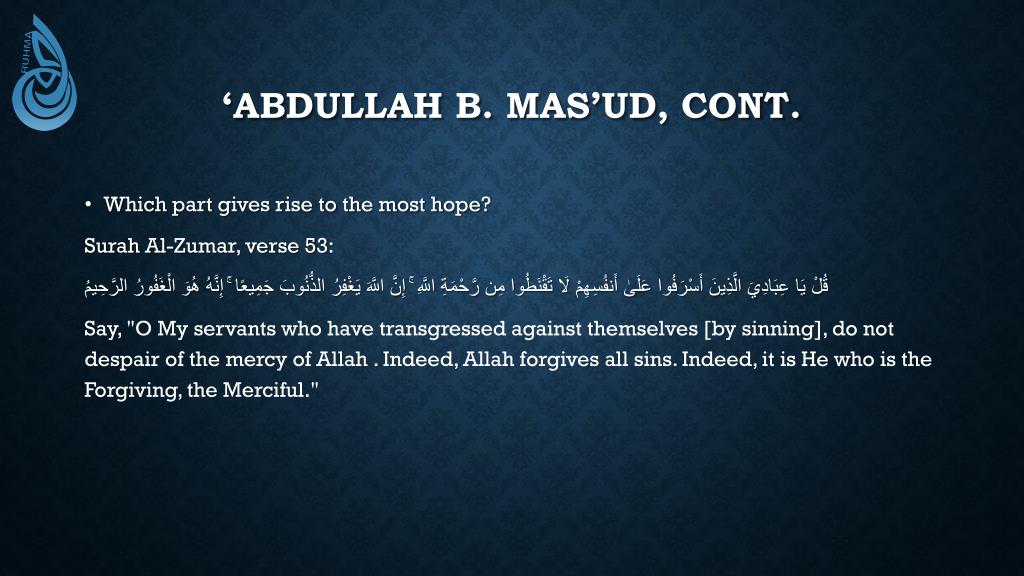 RUHMA

‘ABDULLAH B. MAS’UD, CONT.

• Which part gives rise to the most hope?

Surah Al-Zumar, verse 53:

قُلْ يَا عِبَادِيَ الَّذِينَ أَسْرَفُوا عَلَىٰ أَنفُسِهِمْ لَا تَقْنَطُوا مِن رَّحْمَةِ اللَّهِ ۚ إِنَّ اللَّهَ يَغْفِرُ الذُّنُوبَ جَمِيعًا ۚ إِنَّهُ هُوَ الْغَفُورُ الرَّحِيمُ

Say, "O My servants who have transgressed against themselves [by sinning], do not despair of the mercy of Allah . Indeed, Allah forgives all sins. Indeed, it is He who is the Forgiving, the Merciful."